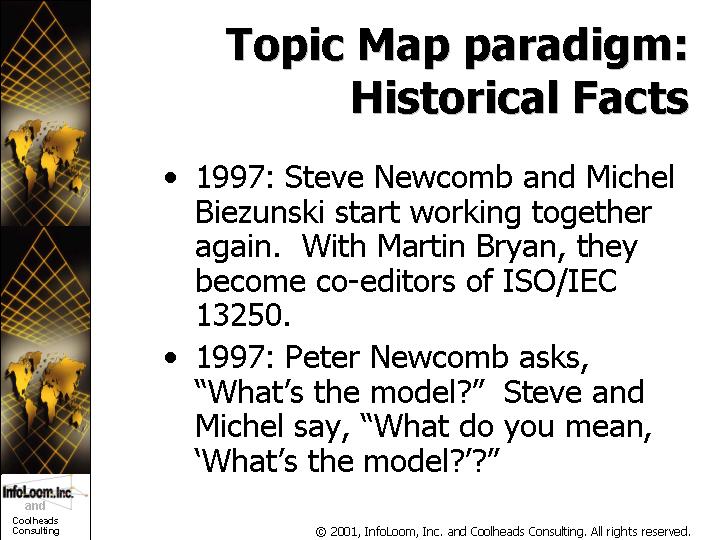 Topic Map paradigm: Historical Facts

• 1997: Steve Newcomb and Michel Biezunski start working together again. With Martin Bryan, they become co-editors of ISO/IEC 13250.

• 1997: Peter Newcomb asks, “What’s the model?” Steve and Michel say, “What do you mean, ‘What’s the model?’?”

InfoLoom, Inc. and Coolheads Consulting

© 2001, InfoLoom, Inc. and Coolheads Consulting. All rights reserved.